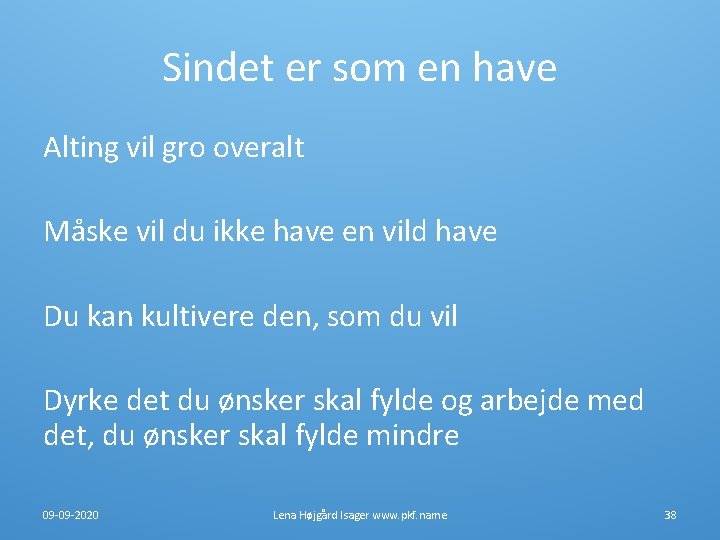 Sindet er som en have

Alting vil gro overalt

Måske vil du ikke have en vild have

Du kan kultivere den, som du vil

Dyrke det du ønsker skal fylde og arbejde med det, du ønsker skal fylde mindre

09-09-2020

Lena Højgård Isager www.pkf.name

38